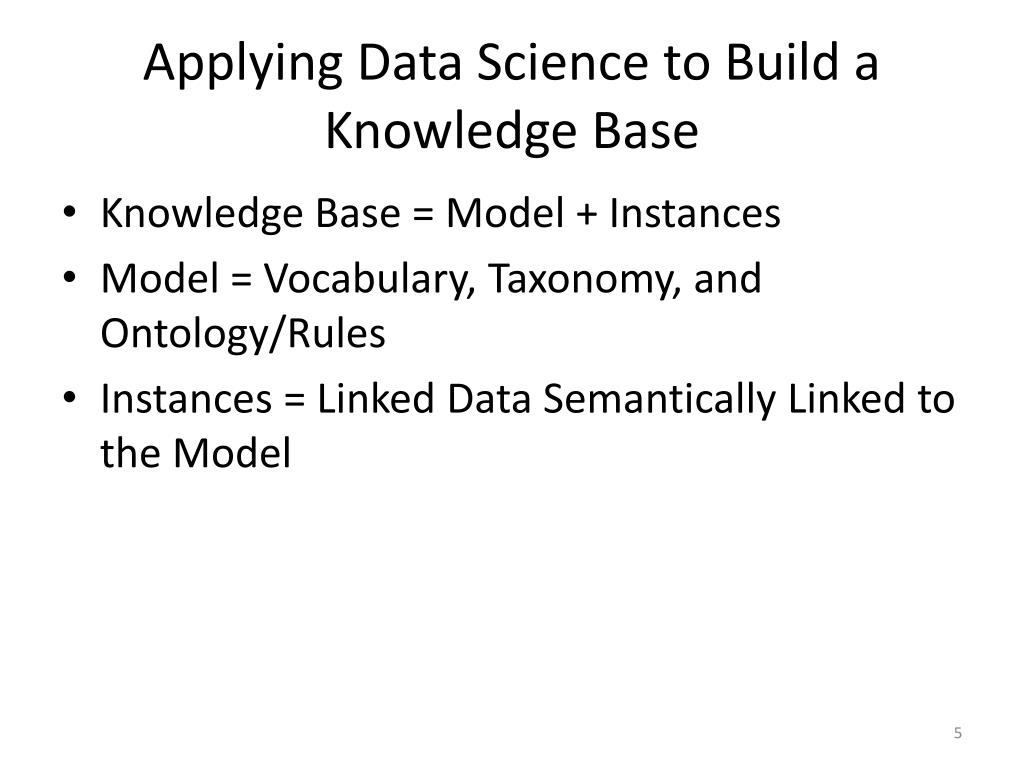 Applying Data Science to Build a Knowledge Base

• Knowledge Base = Model + Instances
• Model = Vocabulary, Taxonomy, and Ontology/Rules
• Instances = Linked Data Semantically Linked to the Model

5